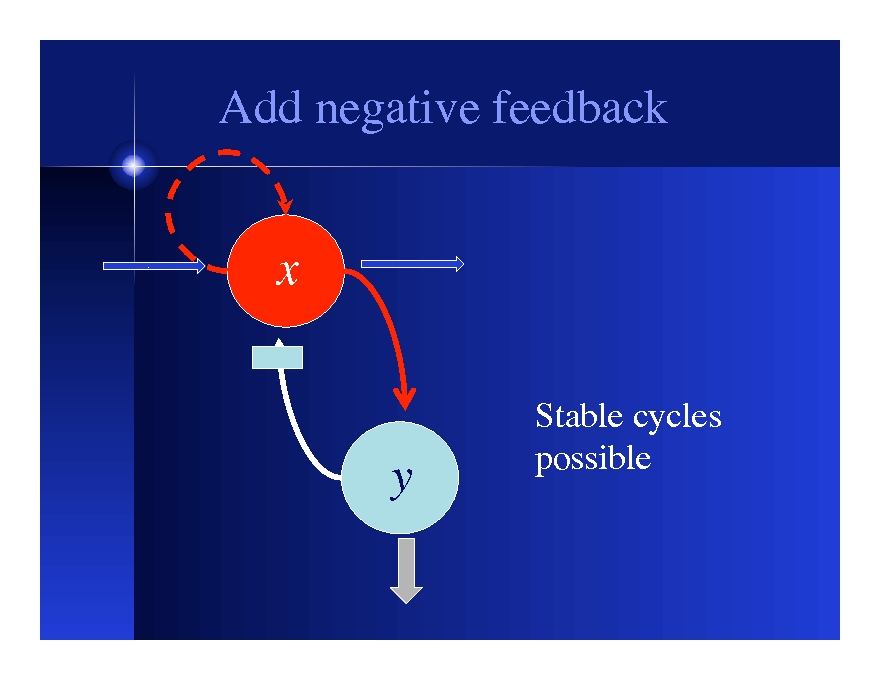 Add negative feedback

$x$

$y$

Stable cycles possible